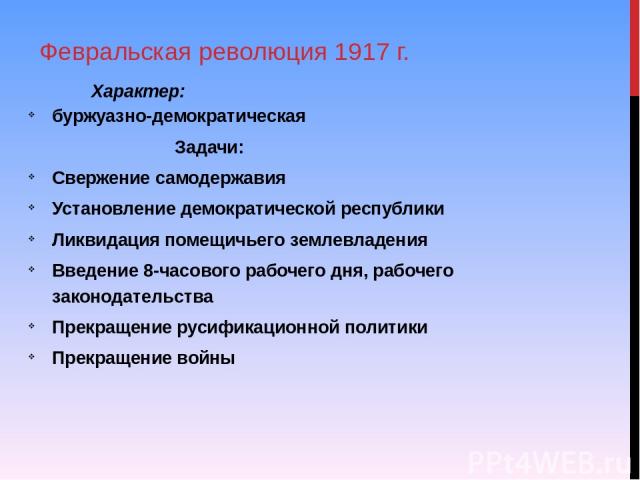 Февральская революция 1917 г.

Характер:

- буржуазно-демократическая

Задачи:

- Свержение самодержавия
- Установление демократической республики
- Ликвидация помещичьего землевладения
- Введение 8-часового рабочего дня, рабочего законодательства
- Прекращение русификационной политики
- Прекращение войны

PPt4WEB.ru